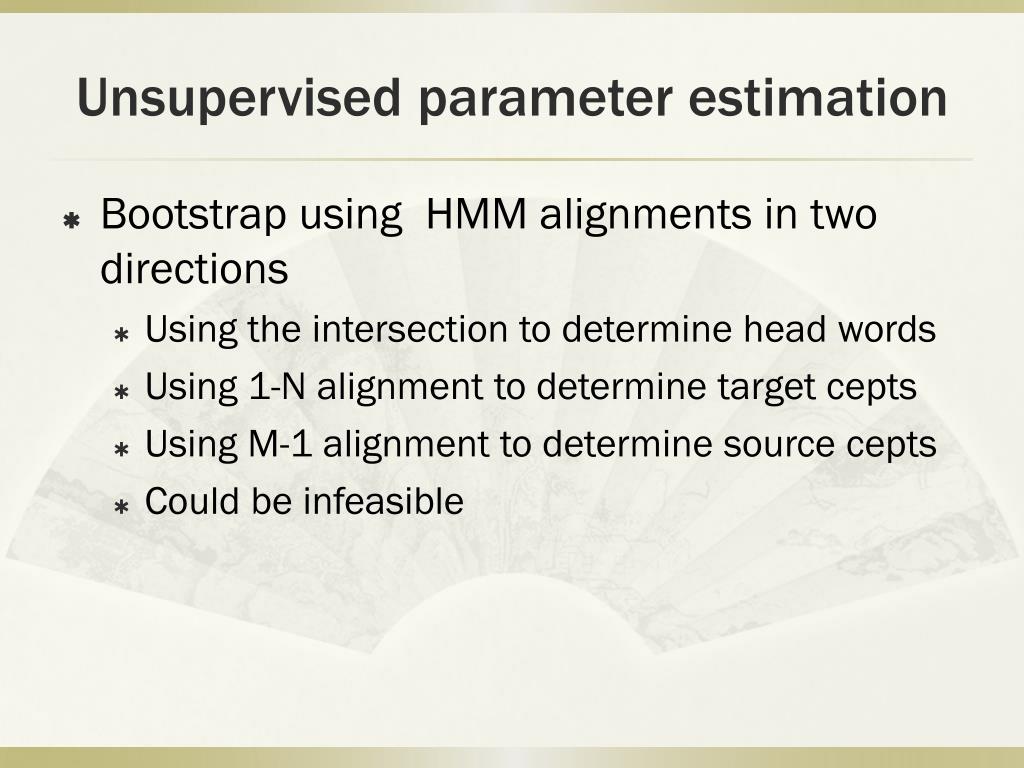 Unsupervised parameter estimation

* Bootstrap using  HMM alignments in two directions
  * Using the intersection to determine head words
  * Using 1-N alignment to determine target cepts
  * Using M-1 alignment to determine source cepts
  * Could be infeasible